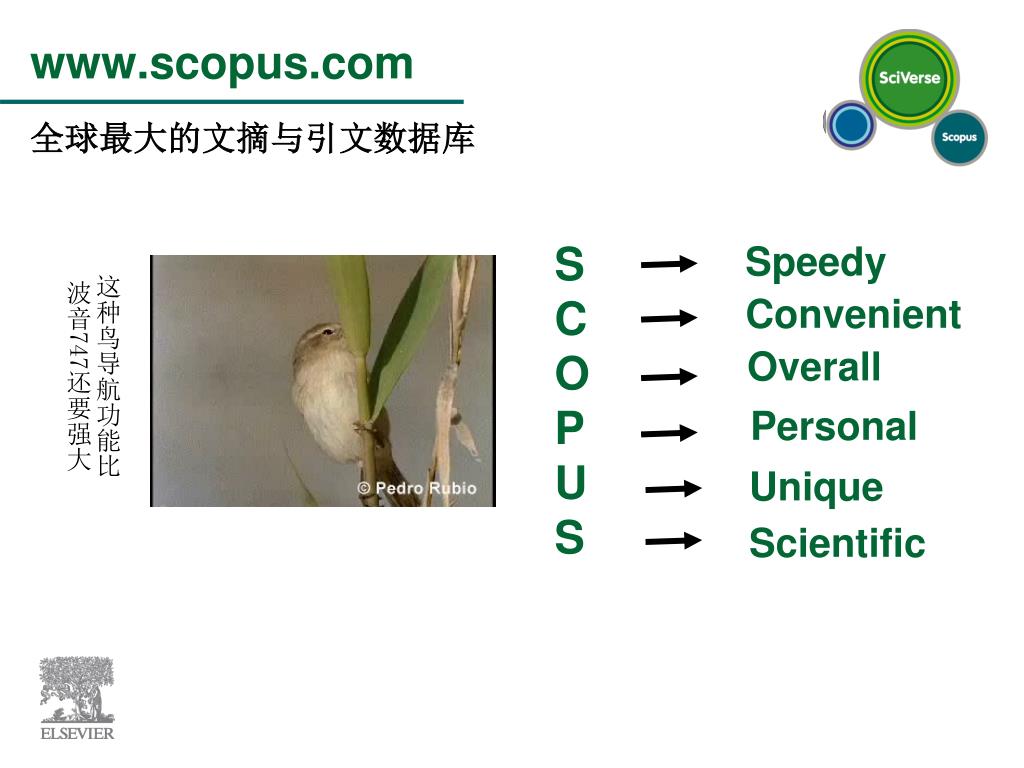 www.scopus.com

全球最大的文摘与引文数据库

SciVerse

Scopus

这种鸟导航功能比波音747还要强大

© Pedro Rubio

S → Speedy
C → Convenient
O → Overall
P → Personal
U → Unique
S → Scientific

ELSEVIER